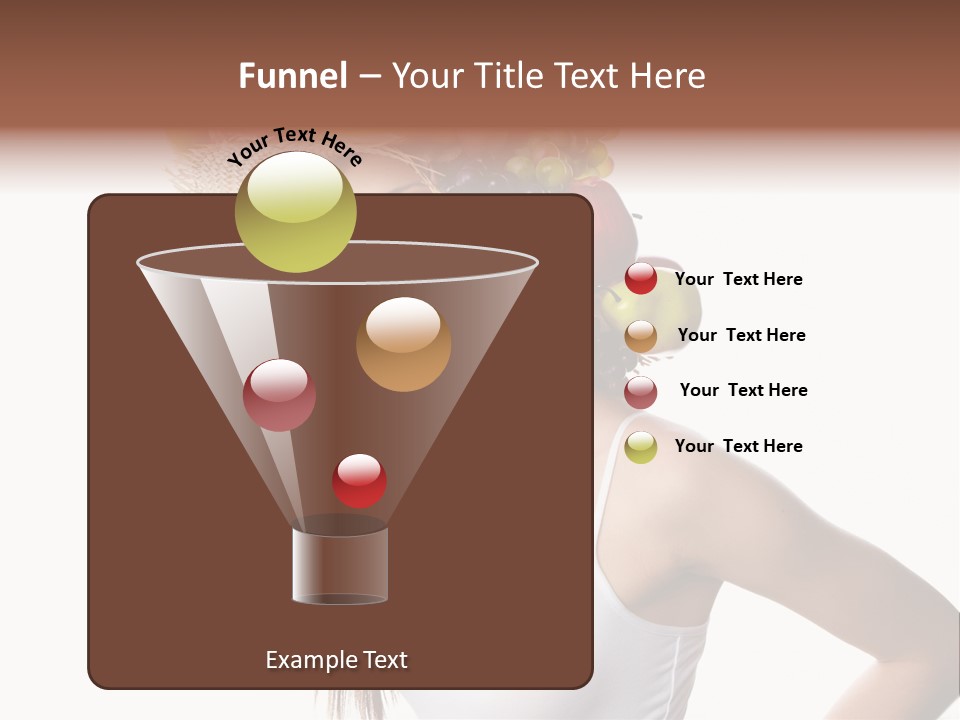 Funnel – Your Title Text Here

Your Text Here

Your Text Here

Your Text Here

Your Text Here

Your Text Here

Example Text